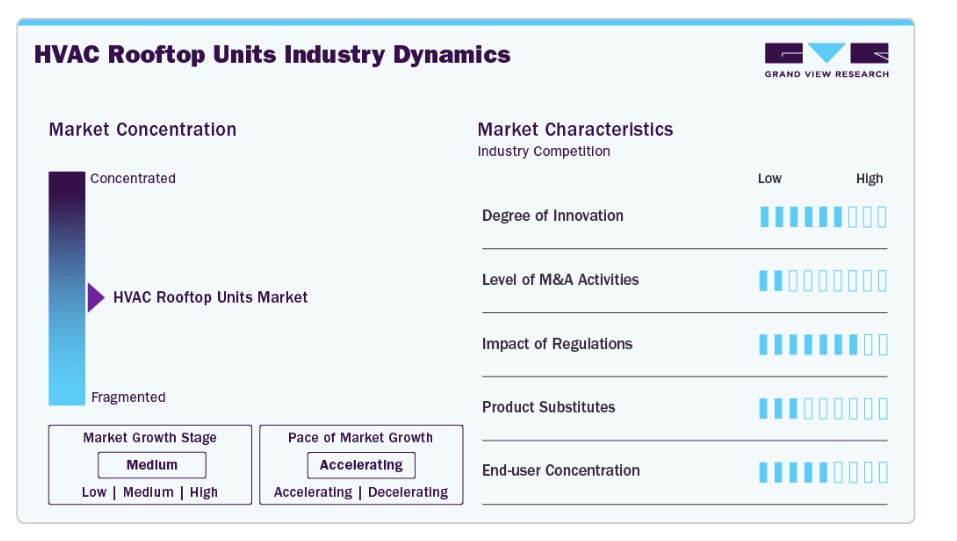 HVAC Rooftop Units Industry Dynamics

GRAND VIEW RESEARCH

Market Concentration

Concentrated

HVAC Rooftop Units Market

Fragmented

Market Growth Stage

Medium

Low | Medium | High

Pace of Market Growth

Accelerating

Accelerating | Decelerating

Market Characteristics

Industry Competition

Low High

Degree of Innovation

Level of M&A Activities

Impact of Regulations

Product Substitutes

End-user Concentration